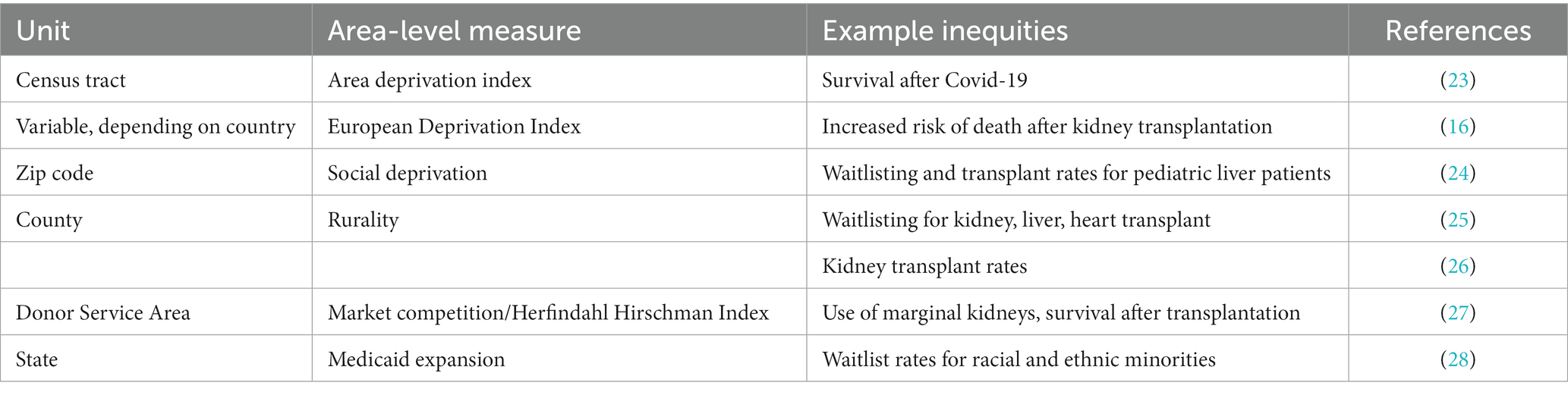 | Unit | Area-level measure | Example inequities | References |
|---|---|---|---|
| Census tract | Area deprivation index | Survival after Covid-19 | (23) |
| Variable, depending on country | European Deprivation Index | Increased risk of death after kidney transplantation | (16) |
| Zip code | Social deprivation | Waitlisting and transplant rates for pediatric liver patients | (24) |
| County | Rurality | Waitlisting for kidney, liver, heart transplant | (25) |
| | | Kidney transplant rates | (26) |
| Donor Service Area | Market competition/Herfindahl Hirschman Index | Use of marginal kidneys, survival after transplantation | (27) |
| State | Medicaid expansion | Waitlist rates for racial and ethnic minorities | (28) |